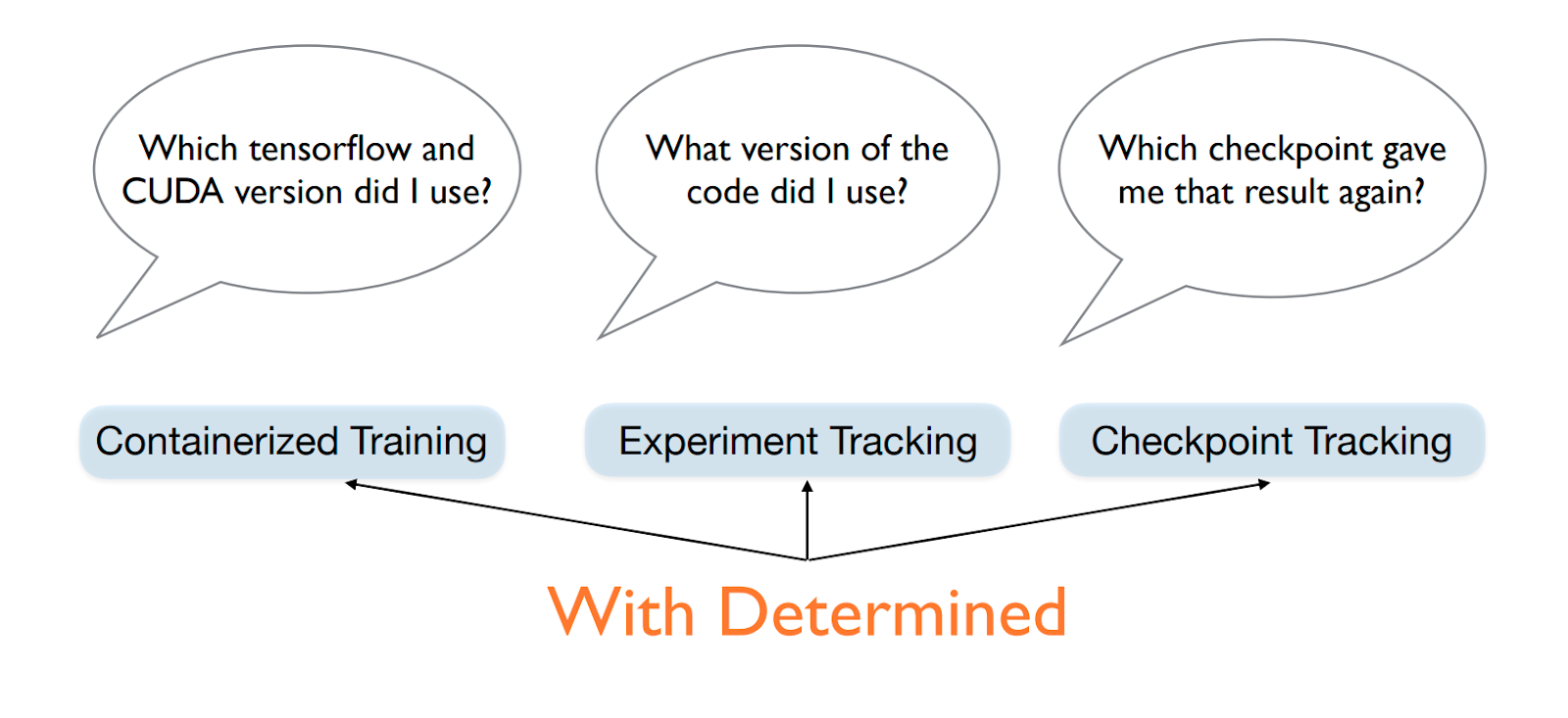 Which tensorflow and CUDA version did I use?

What version of the code did I use?

Which checkpoint gave me that result again?

Containerized Training

Experiment Tracking

Checkpoint Tracking

With Determined